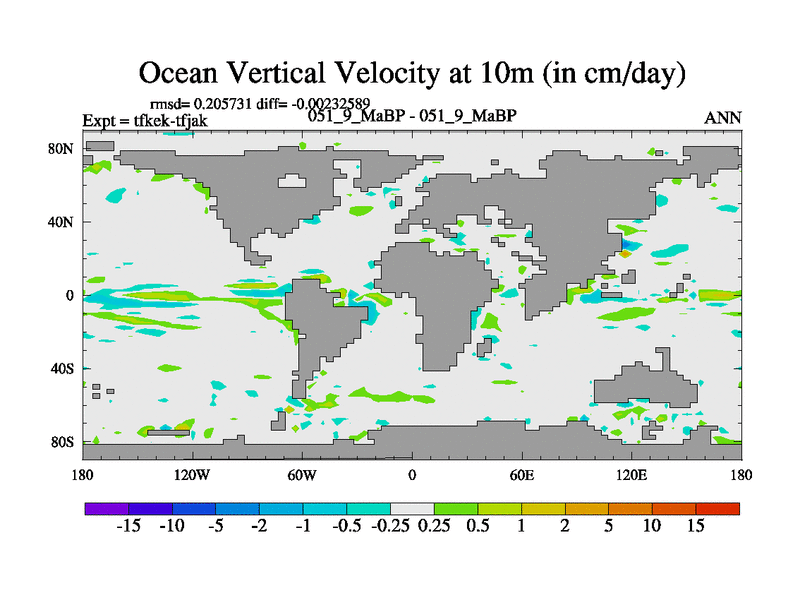 Ocean Vertical Velocity at 10m (in cm/day)

rmsd= 0.205731 diff= -0.00232589

Expt = tfkek-tfjak

051_9_MaBP - 051_9_MaBP

ANN

80N
40N
0
40S
80S

180
120W
60W
0
60E
120E
180

-15 -10 -5 -2 -1 -0.5 -0.25 0.25 0.5 1 2 5 10 15